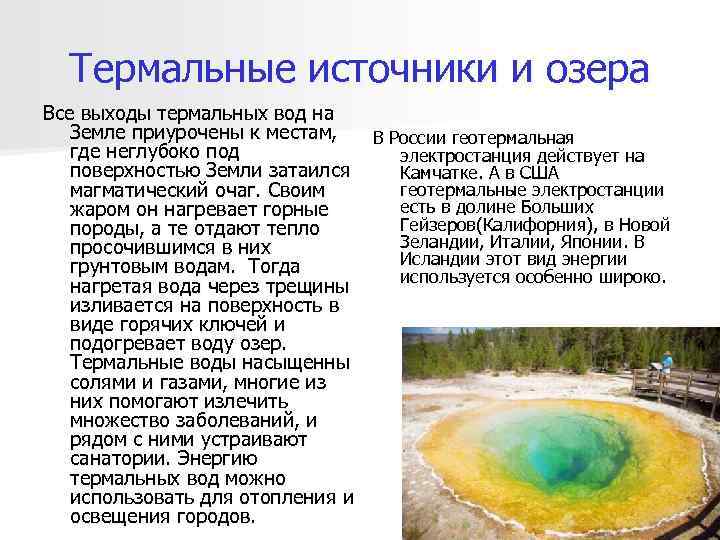 Термальные источники и озера

Все выходы термальных вод на Земле приурочены к местам, где неглубоко под поверхностью Земли затаился магматический очаг. Своим жаром он нагревает горные породы, а те отдают тепло просочившимся в них грунтовым водам. Тогда нагретая вода через трещины изливается на поверхность в виде горячих ключей и подогревает воду озер. Термальные воды насыщенны солями и газами, многие из них помогают излечить множество заболеваний, и рядом с ними устраивают санатории. Энергию термальных вод можно использовать для отопления и освещения городов.

В России геотермальная электростанция действует на Камчатке. А в США геотермальные электростанции есть в долине Больших Гейзеров(Калифорния), в Новой Зеландии, Италии, Японии. В Исландии этот вид энергии используется особенно широко.